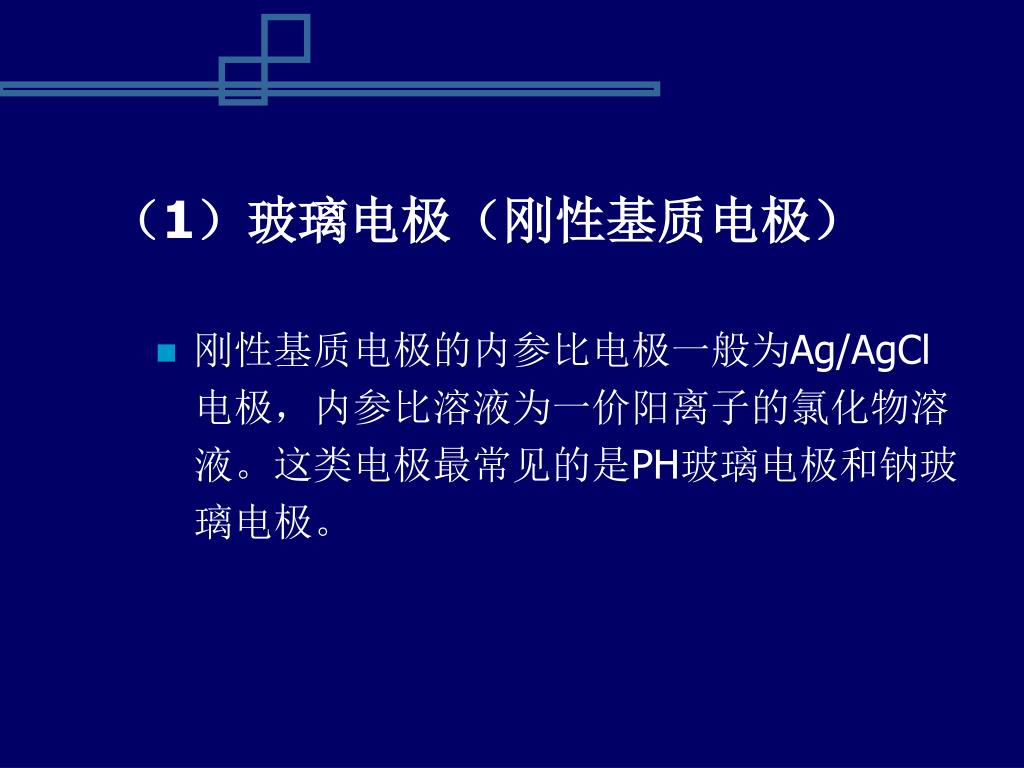 （1）玻璃电极（刚性基质电极）

刚性基质电极的内参比电极一般为Ag/AgCl电极，内参比溶液为一价阳离子的氯化物溶液。这类电极最常见的是PH玻璃电极和钠玻璃电极。